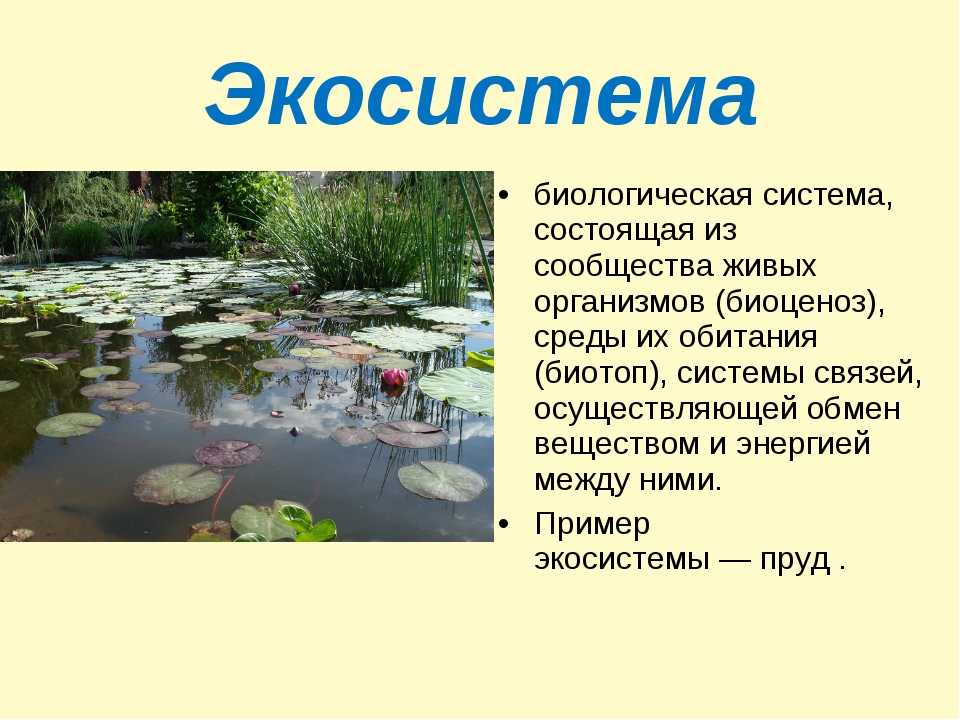 Экосистема

• биологическая система, состоящая из сообщества живых организмов (биоценоз), среды их обитания (биотоп), системы связей, осуществляющей обмен веществом и энергией между ними.

• Пример экосистемы — пруд .